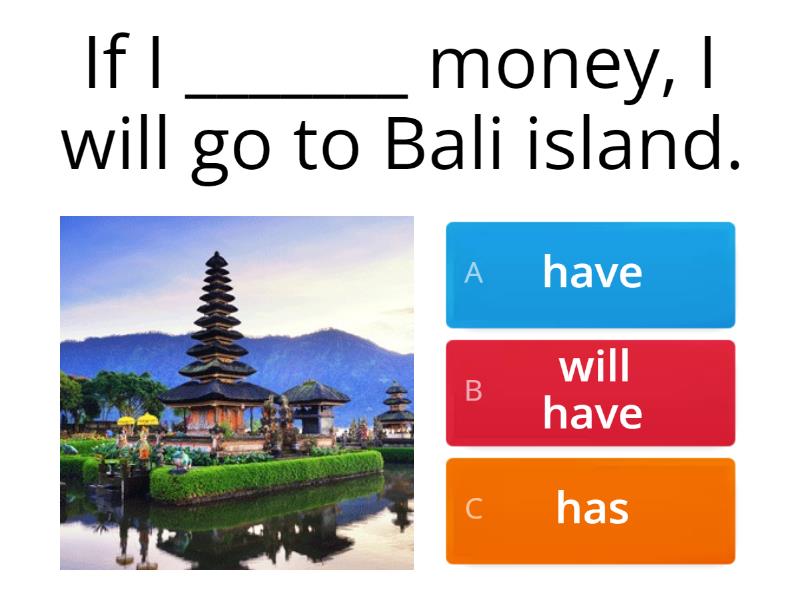 If I _______ money, I will go to Bali island.

A have

B will have

C has